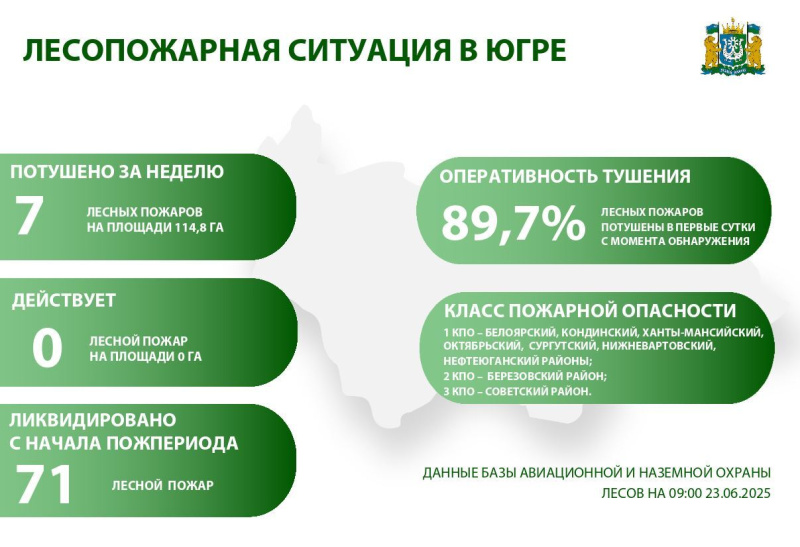 ЛЕСОПОЖАРНАЯ СИТУАЦИЯ В ЮГРЕ

ПОТУШЕНО ЗА НЕДЕЛЮ
7 ЛЕСНЫХ ПОЖАРОВ НА ПЛОЩАДИ 114,8 ГА

ДЕЙСТВУЕТ
0 ЛЕСНОЙ ПОЖАР НА ПЛОЩАДИ 0 ГА

ЛИКВИДИРОВАНО С НАЧАЛА ПОЖПЕРИОДА
71 ЛЕСНОЙ ПОЖАР

ОПЕРАТИВНОСТЬ ТУШЕНИЯ
89,7% ЛЕСНЫХ ПОЖАРОВ ПОТУШЕНЫ В ПЕРВЫЕ СУТКИ С МОМЕНТА ОБНАРУЖЕНИЯ

КЛАСС ПОЖАРНОЙ ОПАСНОСТИ
1 КПО – БЕЛОЯРСКИЙ, КОНДИНСКИЙ, ХАНТЫ-МАНСИЙСКИЙ, ОКТЯБРЬСКИЙ, СУРГУТСКИЙ, НИЖНЕВАРТОВСКИЙ, НЕФТЕЮГАНСКИЙ РАЙОНЫ;
2 КПО – БЕРЕЗОВСКИЙ РАЙОН;
3 КПО – СОВЕТСКИЙ РАЙОН.

ДАННЫЕ БАЗЫ АВИАЦИОННОЙ И НАЗЕМНОЙ ОХРАНЫ ЛЕСОВ НА 09:00 23.06.2025